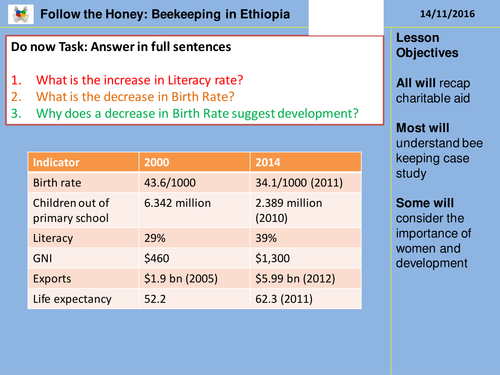 Follow the Honey: Beekeeping in Ethiopia

14/11/2016

Do now Task: Answer in full sentences

1. What is the increase in Literacy rate?
2. What is the decrease in Birth Rate?
3. Why does a decrease in Birth Rate suggest development?

| Indicator | 2000 | 2014 |
|---|---|---|
| Birth rate | 43.6/1000 | 34.1/1000 (2011) |
| Children out of primary school | 6.342 million | 2.389 million (2010) |
| Literacy | 29% | 39% |
| GNI | \$460 | \$1,300 |
| Exports | \$1.9 bn (2005) | \$5.99 bn (2012) |
| Life expectancy | 52.2 | 62.3 (2011) |

Lesson Objectives

All will recap charitable aid

Most will understand bee keeping case study

Some will consider the importance of women and development